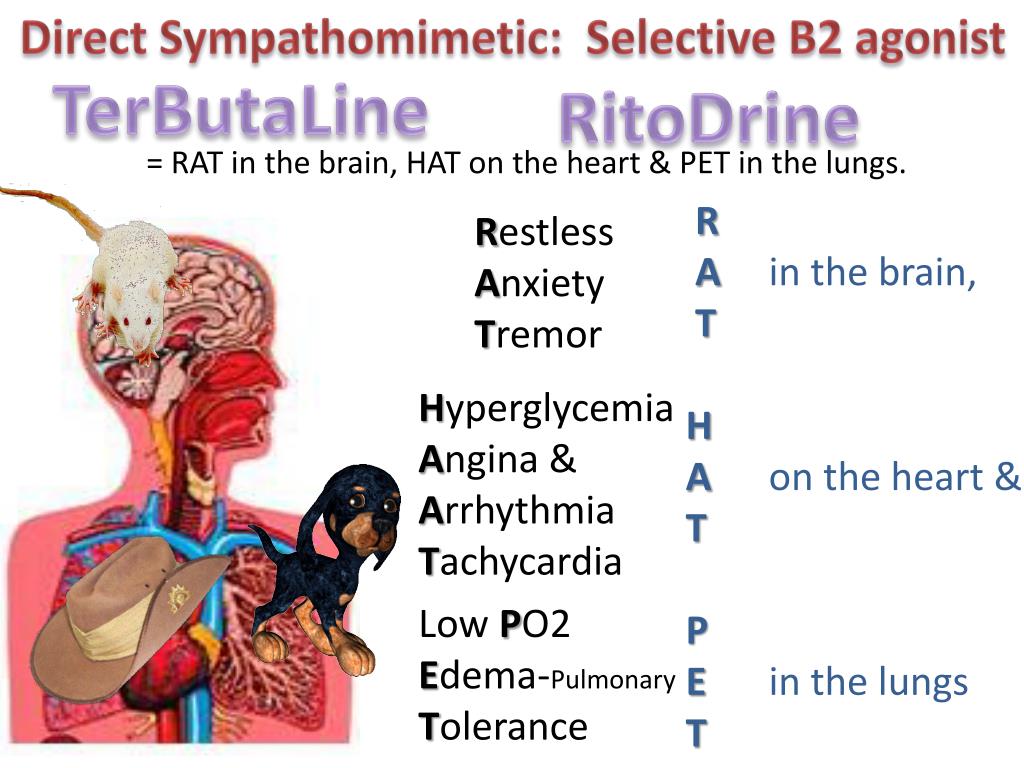 Direct Sympathomimetic: Selective B2 agonist

TerButaLine RitoDrine

= RAT in the brain, HAT on the heart & PET in the lungs.

Restless
Anxiety
Tremor

R
A
T

in the brain,

Hyperglycemia
Angina &
Arrhythmia
Tachycardia

H
A
T

on the heart &

Low PO2
Edema-Pulmonary
Tolerance

P
E
T

in the lungs